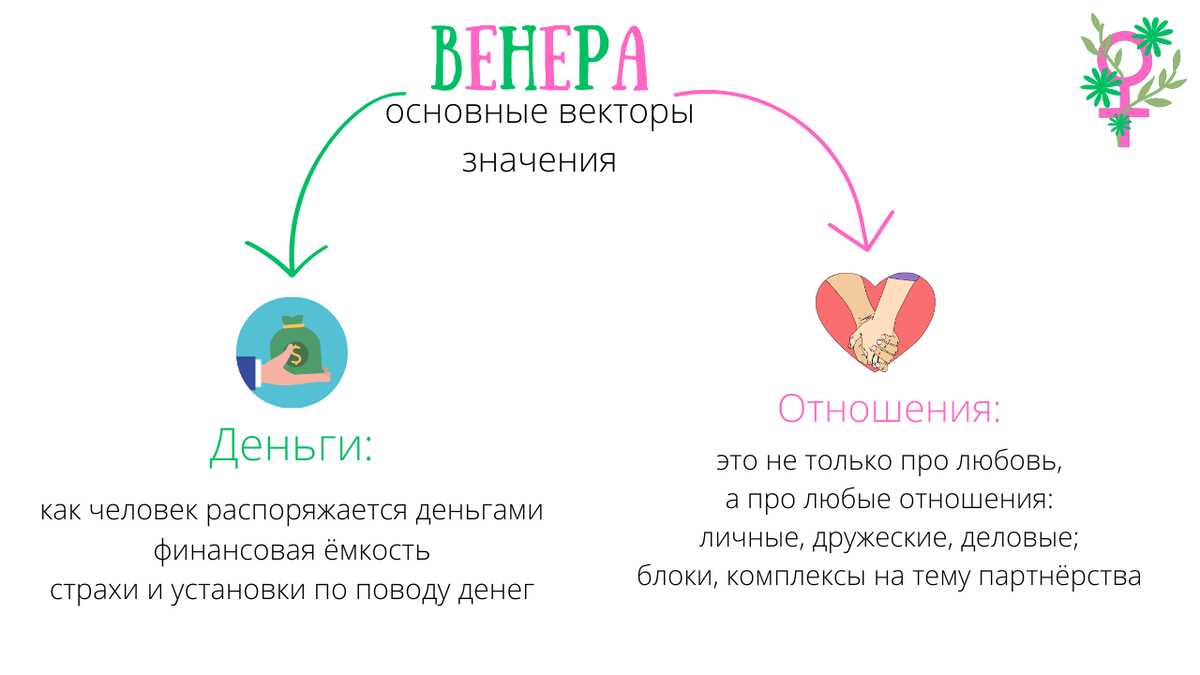 ВЕНЕРА
основные векторы значения

$

Деньги:
как человек распоряжается деньгами
финансовая ёмкость
страхи и установки по поводу денег

Отношения:
это не только про любовь,
а про любые отношения:
личные, дружеские, деловые;
блоки, комплексы на тему партнёрства